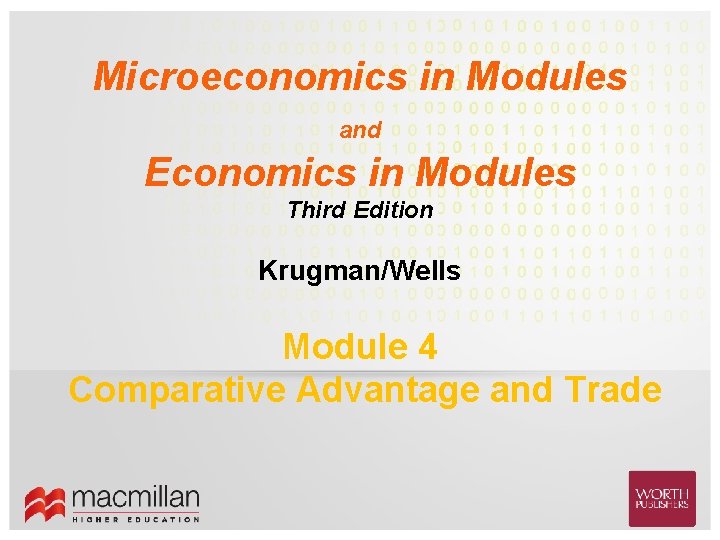 Microeconomics in Modules

and

Economics in Modules

Third Edition

Krugman/Wells

Module 4

Comparative Advantage and Trade

macmillan

HIGHER EDUCATION

WORTH PUBLISHERS